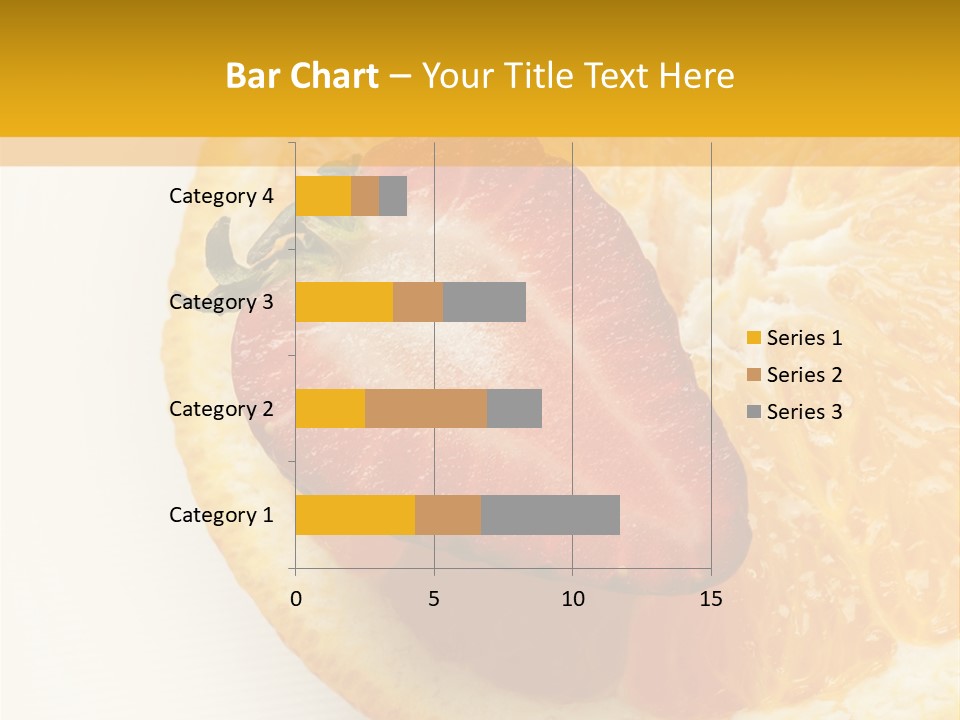 Bar Chart – Your Title Text Here

Category 4
Category 3
Category 2
Category 1

0
5
10
15

Series 1
Series 2
Series 3